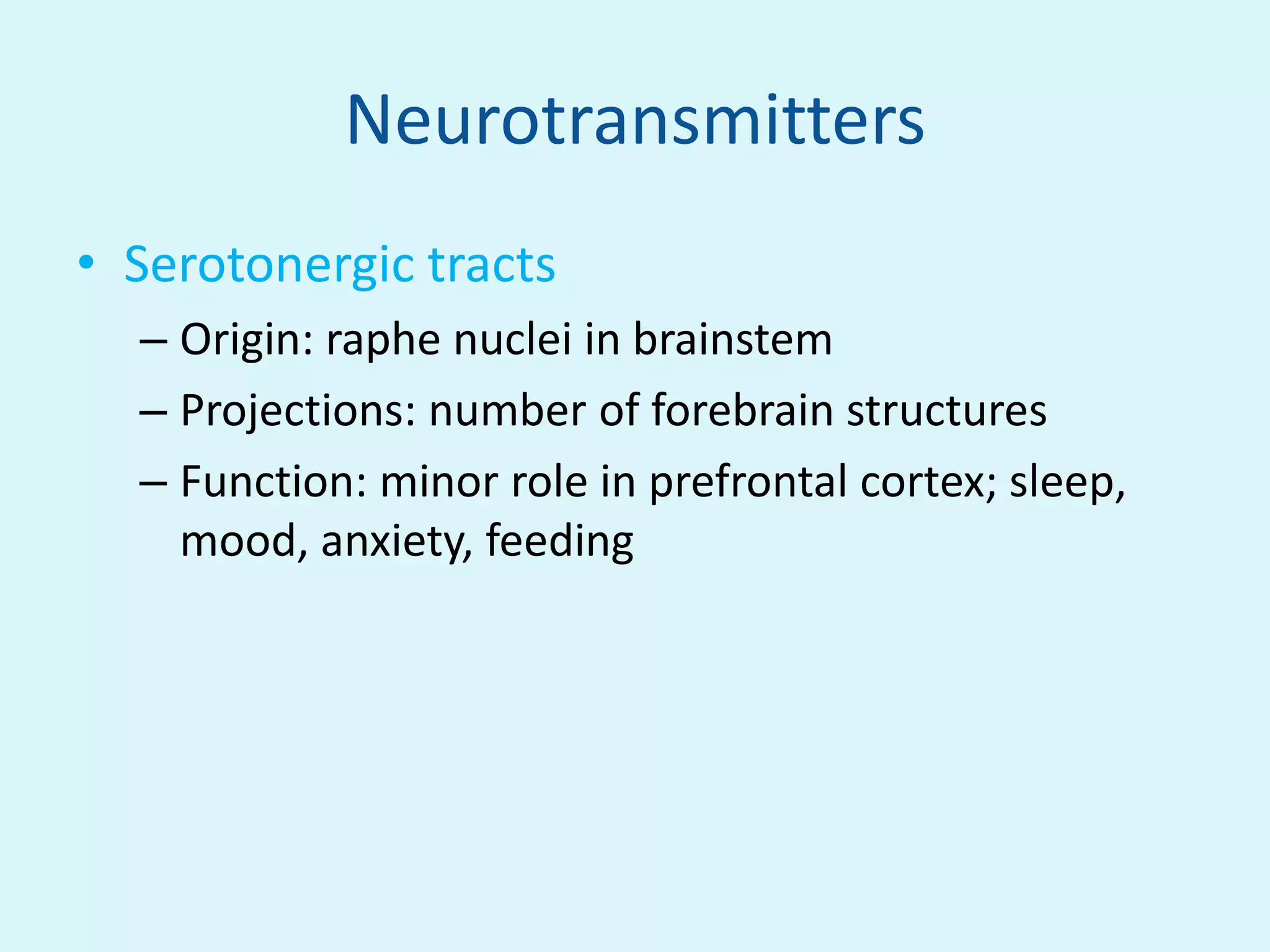 Neurotransmitters

• Serotonergic tracts
– Origin: raphe nuclei in brainstem
– Projections: number of forebrain structures
– Function: minor role in prefrontal cortex; sleep, mood, anxiety, feeding